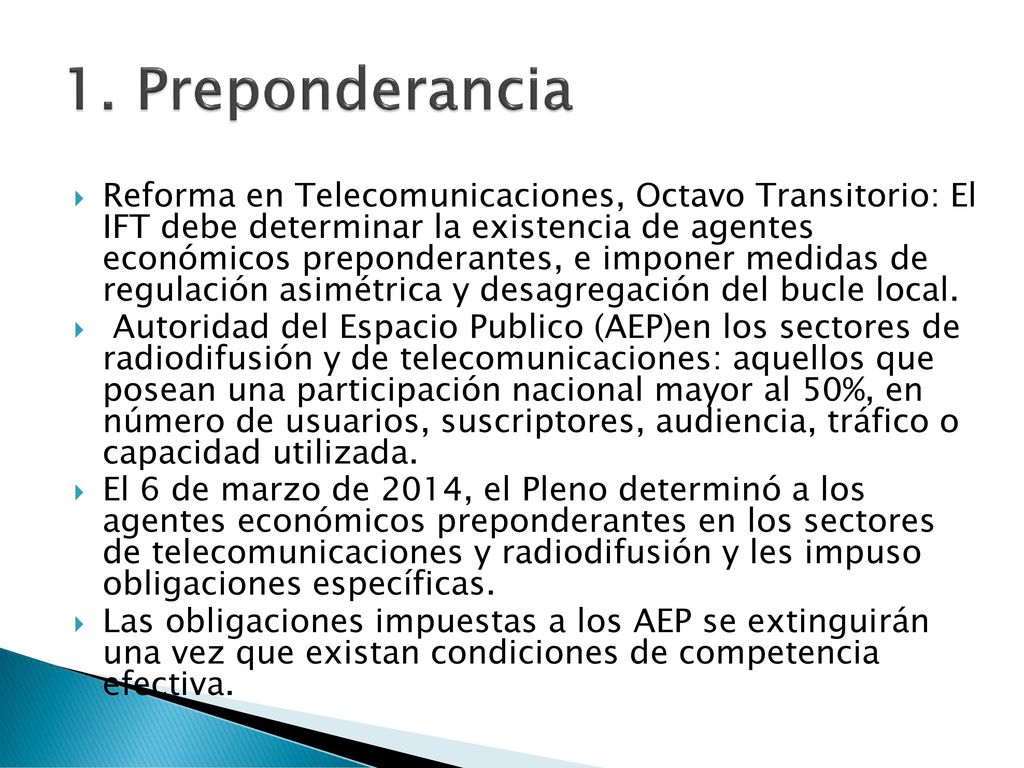 1. Preponderancia

Reforma en Telecomunicaciones, Octavo Transitorio: El IFT debe determinar la existencia de agentes económicos preponderantes, e imponer medidas de regulación asimétrica y desagregación del bucle local.

Autoridad del Espacio Publico (AEP)en los sectores de radiodifusión y de telecomunicaciones: aquellos que posean una participación nacional mayor al 50%, en número de usuarios, suscriptores, audiencia, tráfico o capacidad utilizada.

El 6 de marzo de 2014, el Pleno determinó a los agentes económicos preponderantes en los sectores de telecomunicaciones y radiodifusión y les impuso obligaciones específicas.

Las obligaciones impuestas a los AEP se extinguirán una vez que existan condiciones de competencia efectiva.